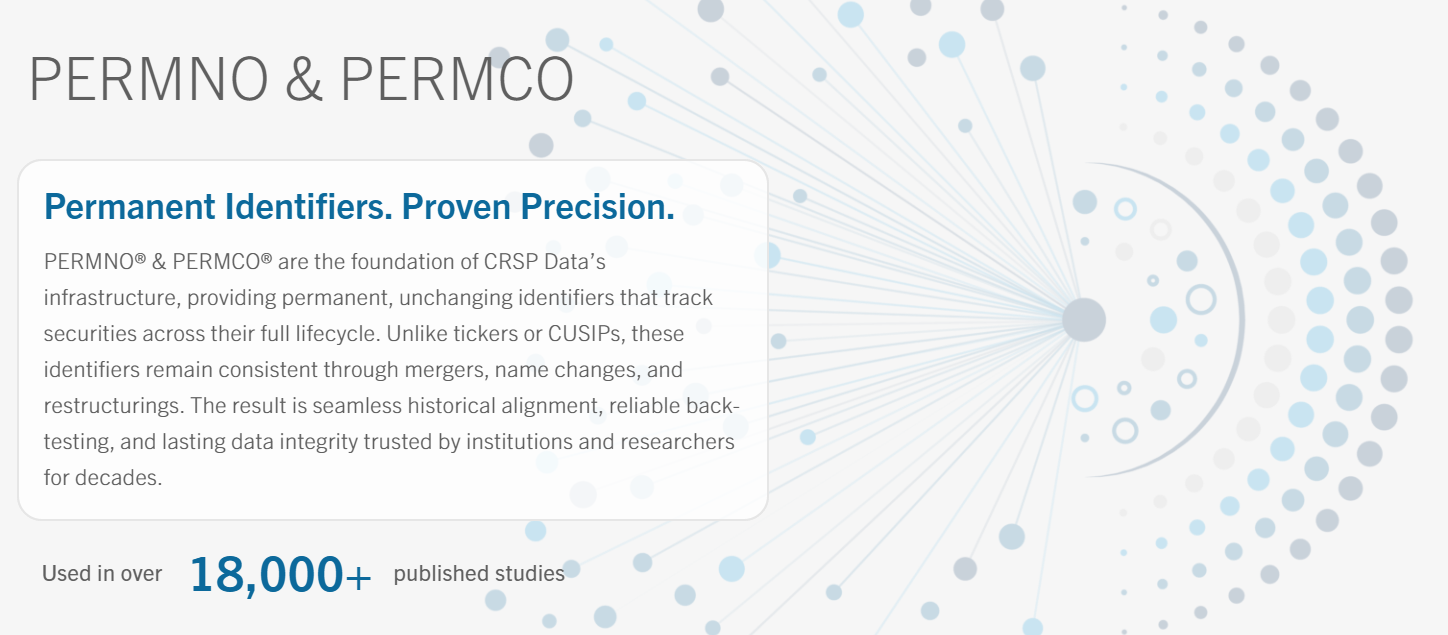 PERMNO & PERMCO

Permanent Identifiers. Proven Precision.

PERMNO® & PERMCO® are the foundation of CRSP Data's infrastructure, providing permanent, unchanging identifiers that track securities across their full lifecycle. Unlike tickers or CUSIPs, these identifiers remain consistent through mergers, name changes, and restructurings. The result is seamless historical alignment, reliable back-testing, and lasting data integrity trusted by institutions and researchers for decades.

Used in over 18,000+ published studies